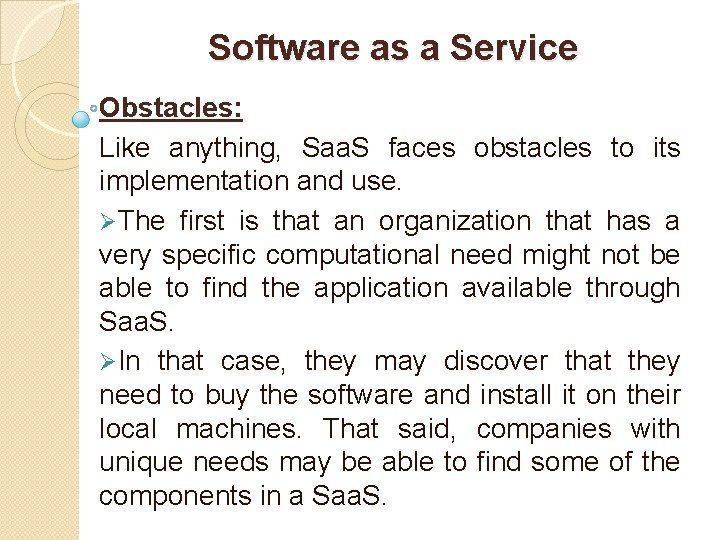 Software as a Service

Obstacles:

Like anything, SaaS faces obstacles to its implementation and use.

➢The first is that an organization that has a very specific computational need might not be able to find the application available through SaaS.

➢In that case, they may discover that they need to buy the software and install it on their local machines. That said, companies with unique needs may be able to find some of the components in a SaaS.